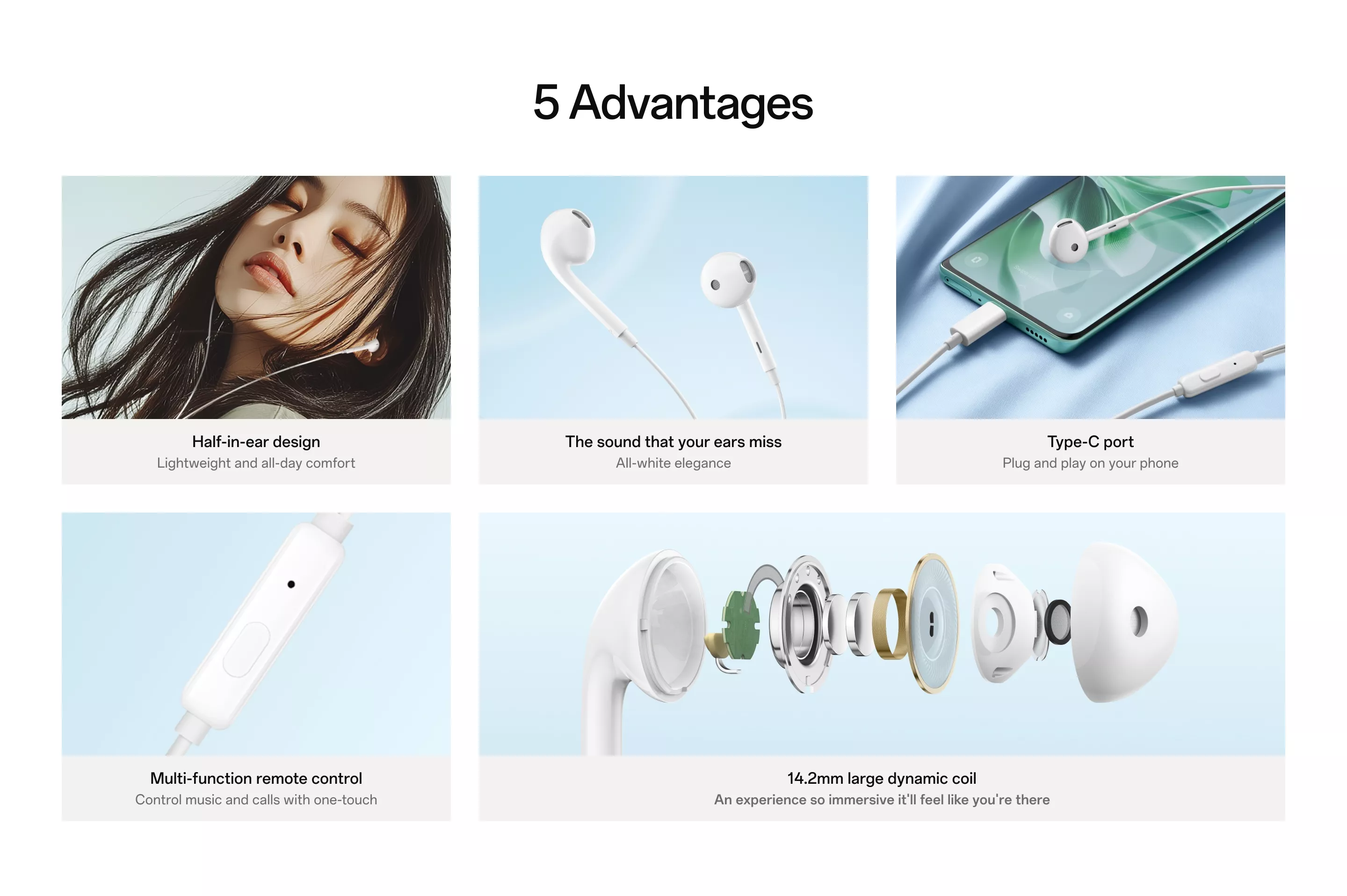 5 Advantages

Half-in-ear design
Lightweight and all-day comfort

The sound that your ears miss
All-white elegance

Type-C port
Plug and play on your phone

Multi-function remote control
Control music and calls with one-touch

14.2mm large dynamic coil
An experience so immersive it'll feel like you're there